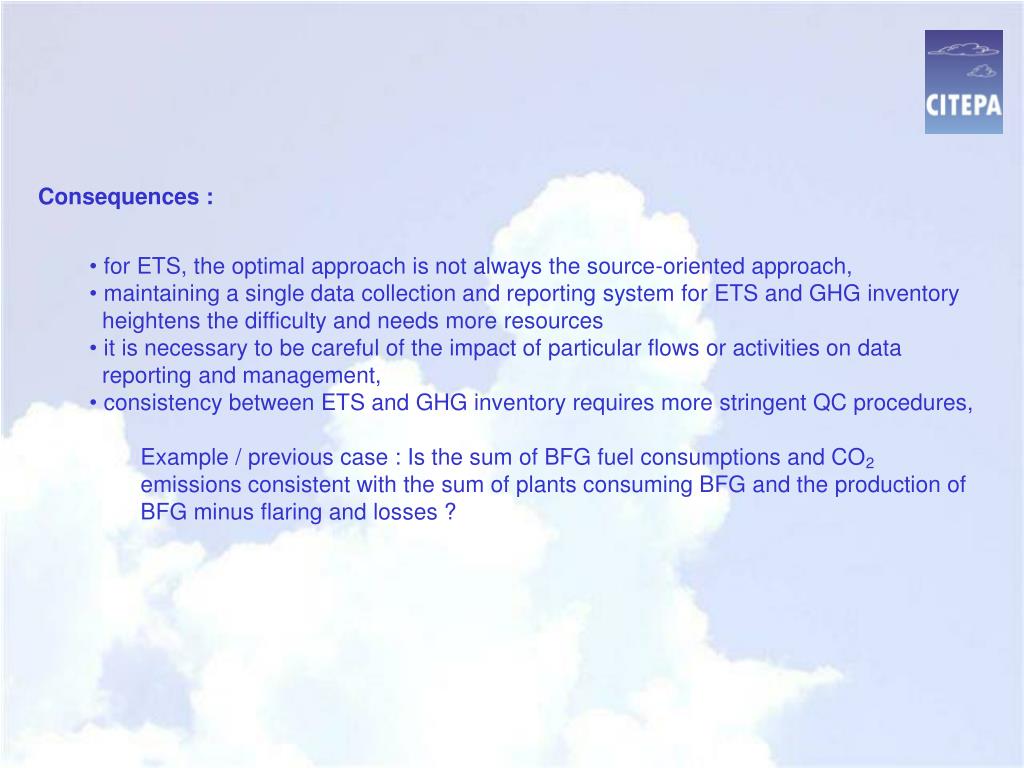 CITEPA

Consequences :

• for ETS, the optimal approach is not always the source-oriented approach,
• maintaining a single data collection and reporting system for ETS and GHG inventory heightens the difficulty and needs more resources
• it is necessary to be careful of the impact of particular flows or activities on data reporting and management,
• consistency between ETS and GHG inventory requires more stringent QC procedures,

Example / previous case : Is the sum of BFG fuel consumptions and $CO_2$ emissions consistent with the sum of plants consuming BFG and the production of BFG minus flaring and losses ?